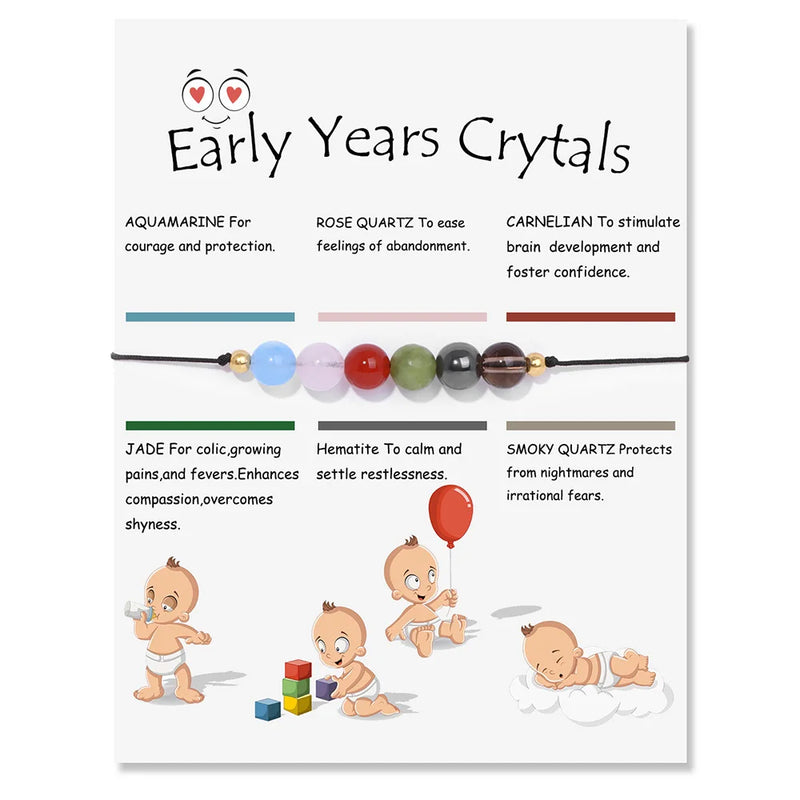 Early Years Crytals

AQUAMARINE For courage and protection.

ROSE QUARTZ To ease feelings of abandonment.

CARNELIAN To stimulate brain development and foster confidence.

JADE For colic,growing pains,and fevers.Enhances compassion,overcomes shyness.

Hematite To calm and settle restlessness.

SMOKY QUARTZ Protects from nightmares and irrational fears.